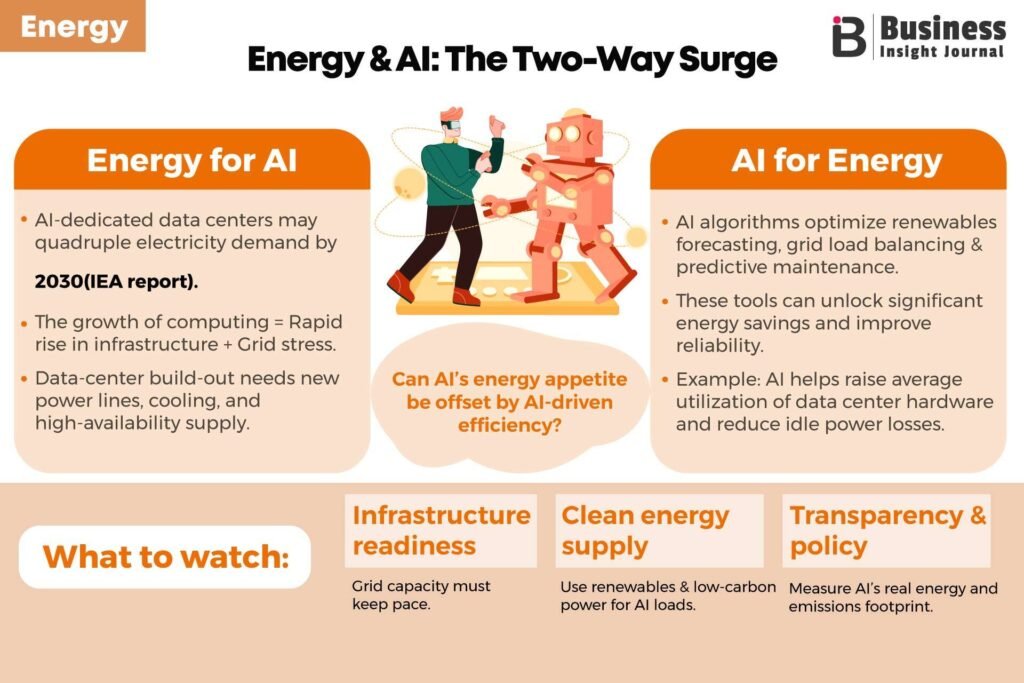 Energy

Business Insight Journal

Energy & AI: The Two-Way Surge

Energy for AI

• AI-dedicated data centers may quadruple electricity demand by

2030(IEA report).

• The growth of computing = Rapid rise in infrastructure + Grid stress.

• Data-center build-out needs new power lines, cooling, and high-availability supply.

Can AI's energy appetite be offset by AI-driven efficiency?

AI for Energy

• AI algorithms optimize renewables forecasting, grid load balancing & predictive maintenance.

• These tools can unlock significant energy savings and improve reliability.

• Example: AI helps raise average utilization of data center hardware and reduce idle power losses.

What to watch:

Infrastructure readiness

Grid capacity must keep pace.

Clean energy supply

Use renewables & low-carbon power for AI loads.

Transparency & policy

Measure AI's real energy and emissions footprint.